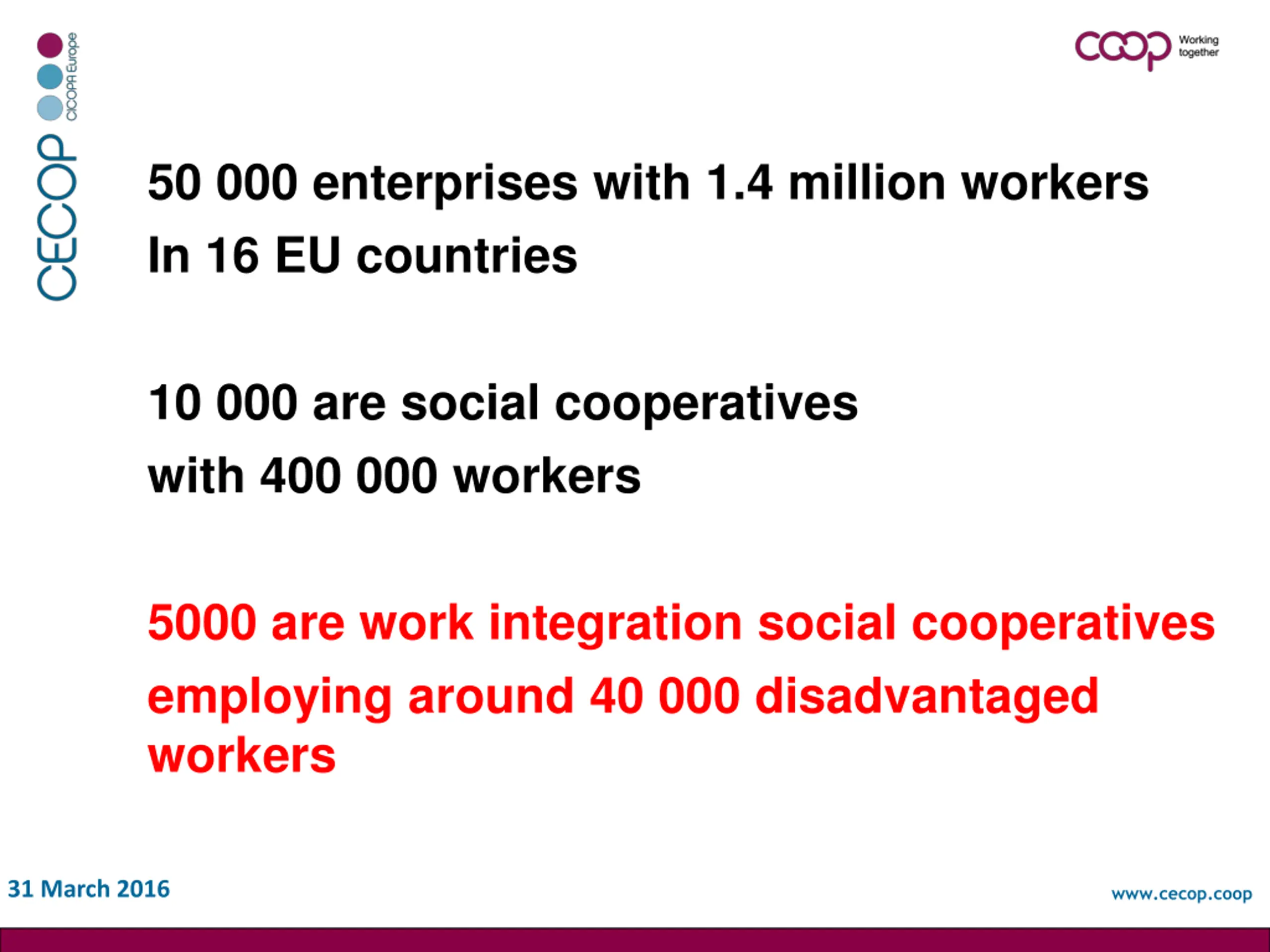 CECOP CICOPA Europe

coop Working together

50 000 enterprises with 1.4 million workers
In 16 EU countries

10 000 are social cooperatives
with 400 000 workers

5000 are work integration social cooperatives employing around 40 000 disadvantaged workers

31 March 2016

www.cecop.coop